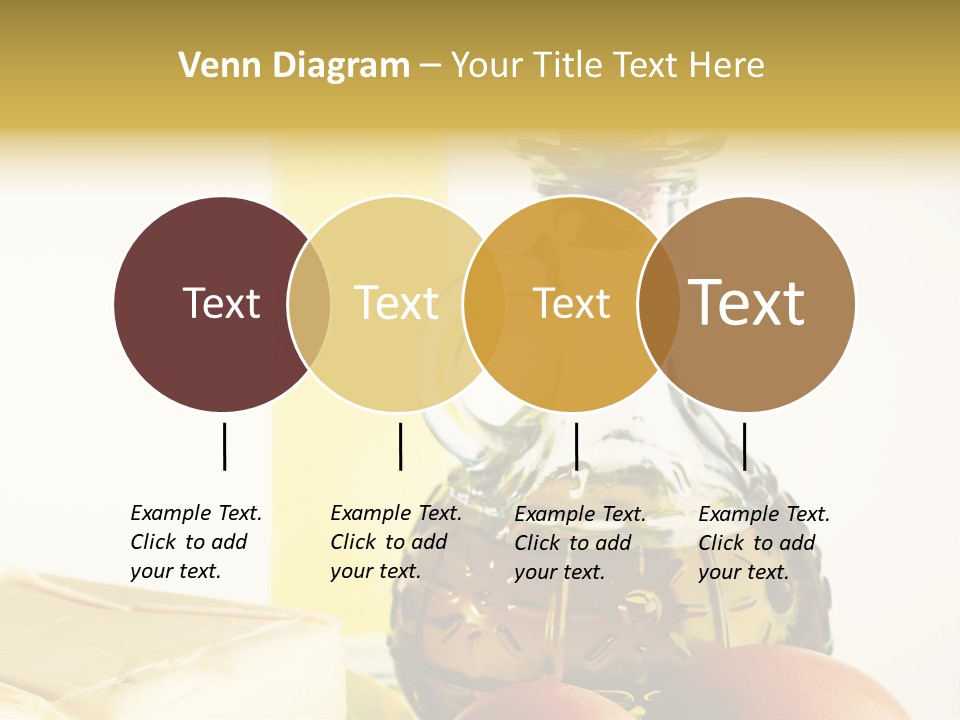 Venn Diagram – Your Title Text Here

Text

Text

Text

Text

Example Text. Click to add your text.

Example Text. Click to add your text.

Example Text. Click to add your text.

Example Text. Click to add your text.